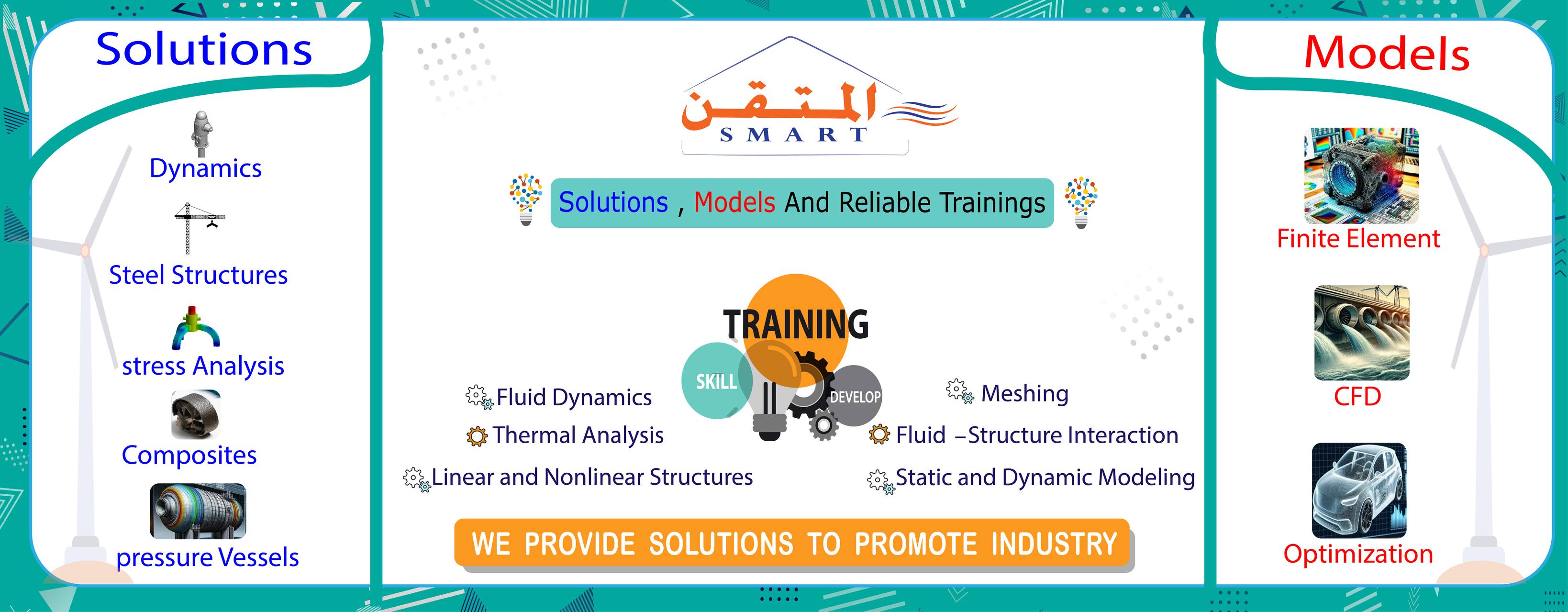 Solutions

Dynamics

Steel Structures

stress Analysis

Composites

pressure Vessels

المتقن
SMART

Solutions , Models And Reliable Trainings

TRAINING
SKILL
DEVELOP

Fluid Dynamics

Thermal Analysis

Linear and Nonlinear Structures

Meshing

Fluid –Structure Interaction

Static and Dynamic Modeling

WE PROVIDE SOLUTIONS TO PROMOTE INDUSTRY

Models

Finite Element

CFD

Optimization